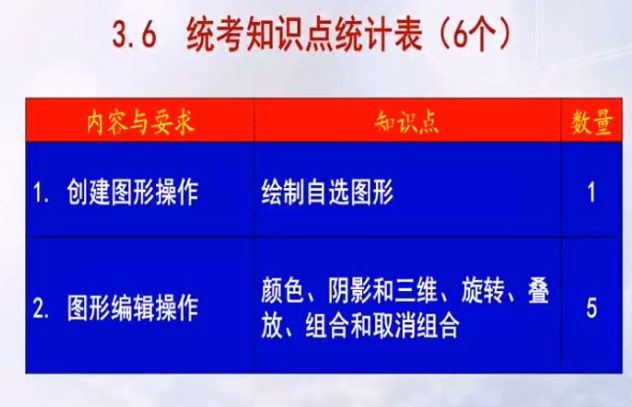 3.6 统考知识点统计表（6个）

| 内容与要求 | 知识点 | 数量 |
|---|---|---|
| 1. 创建图形操作 | 绘制自选图形 | 1 |
| 2. 图形编辑操作 | 颜色、阴影和三维、旋转、叠放、组合和取消组合 | 5 |